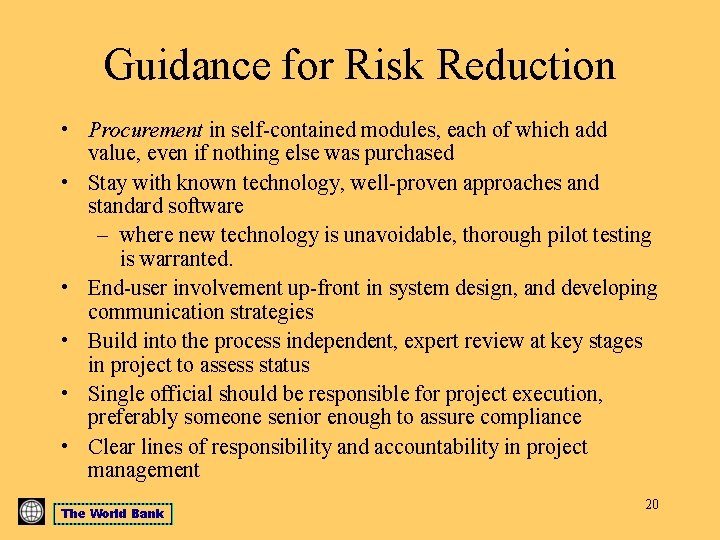 Guidance for Risk Reduction

• Procurement in self-contained modules, each of which add value, even if nothing else was purchased
• Stay with known technology, well-proven approaches and standard software
– where new technology is unavoidable, thorough pilot testing is warranted.
• End-user involvement up-front in system design, and developing communication strategies
• Build into the process independent, expert review at key stages in project to assess status
• Single official should be responsible for project execution, preferably someone senior enough to assure compliance
• Clear lines of responsibility and accountability in project management

The World Bank

20